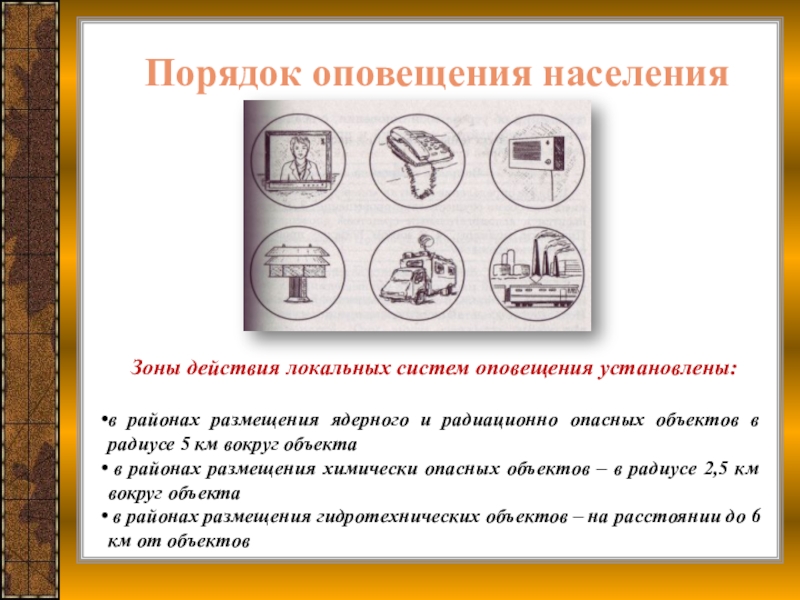 Порядок оповещения населения

Зоны действия локальных систем оповещения установлены:

•в районах размещения ядерного и радиационно опасных объектов в радиусе 5 км вокруг объекта
• в районах размещения химически опасных объектов – в радиусе 2,5 км вокруг объекта
• в районах размещения гидротехнических объектов – на расстоянии до 6 км от объектов